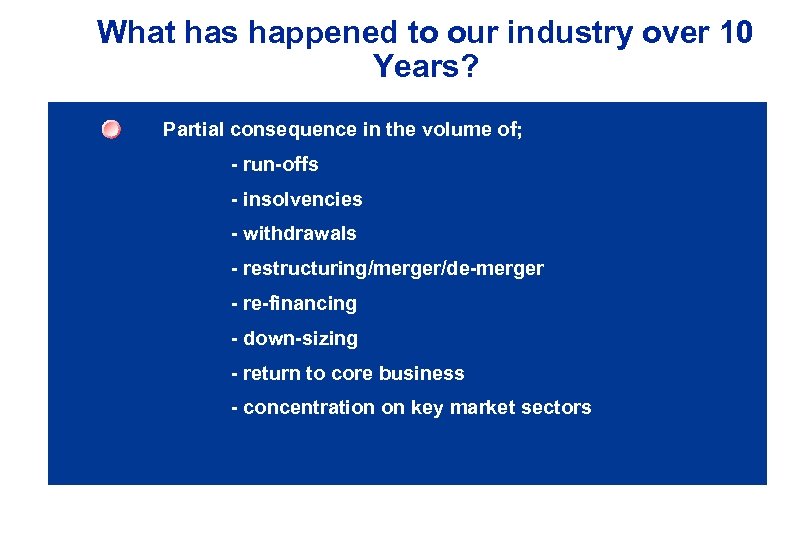 What has happened to our industry over 10 Years?

Partial consequence in the volume of;

- run-offs
- insolvencies
- withdrawals
- restructuring/merger/de-merger
- re-financing
- down-sizing
- return to core business
- concentration on key market sectors